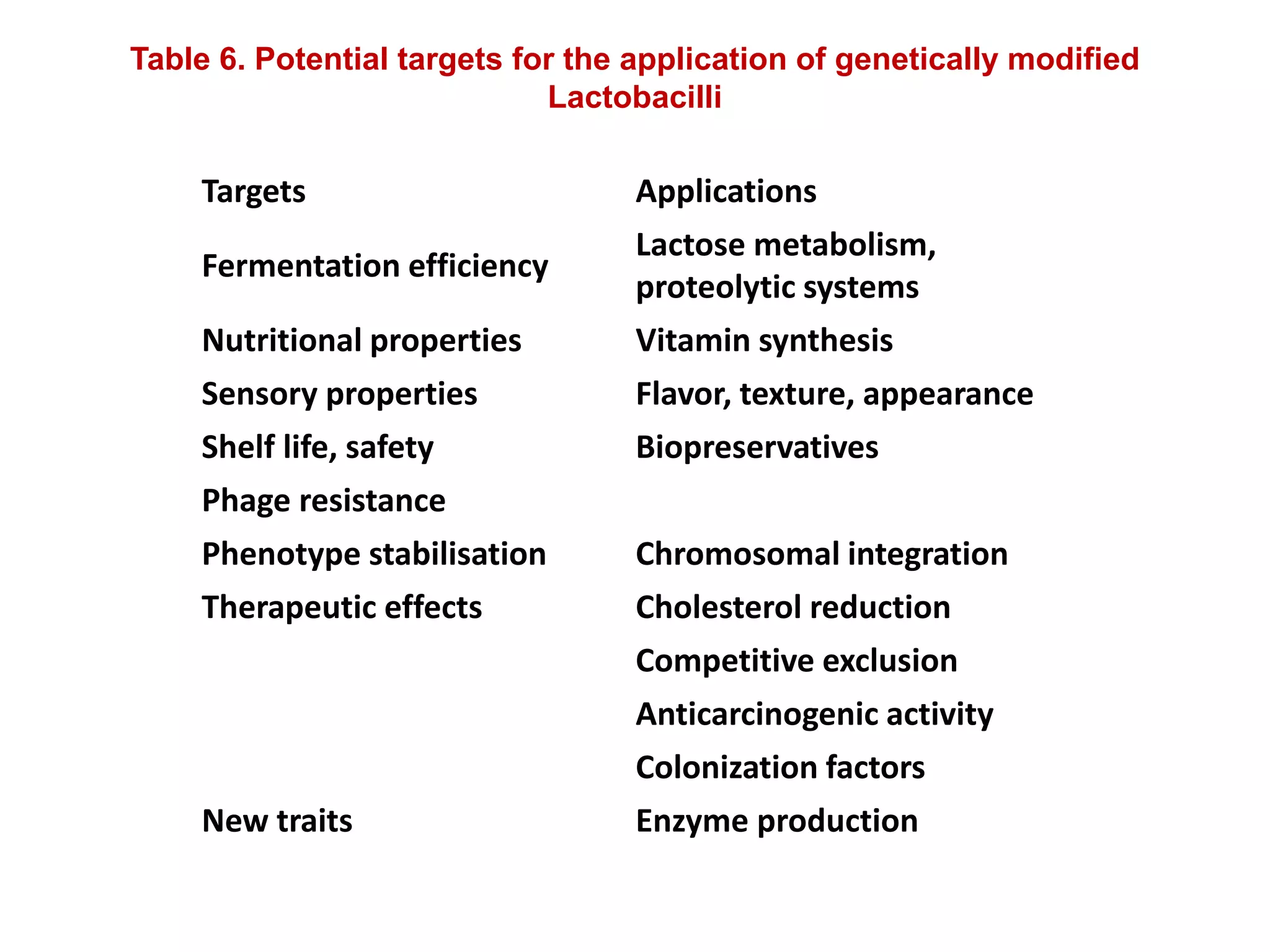 Table 6. Potential targets for the application of genetically modified Lactobacilli

| Targets | Applications |
|---|---|
| Fermentation efficiency | Lactose metabolism, proteolytic systems |
| Nutritional properties | Vitamin synthesis |
| Sensory properties | Flavor, texture, appearance |
| Shelf life, safety | Biopreservatives |
| Phage resistance | |
| Phenotype stabilisation | Chromosomal integration |
| Therapeutic effects | Cholesterol reduction |
| | Competitive exclusion |
| | Anticarcinogenic activity |
| | Colonization factors |
| New traits | Enzyme production |